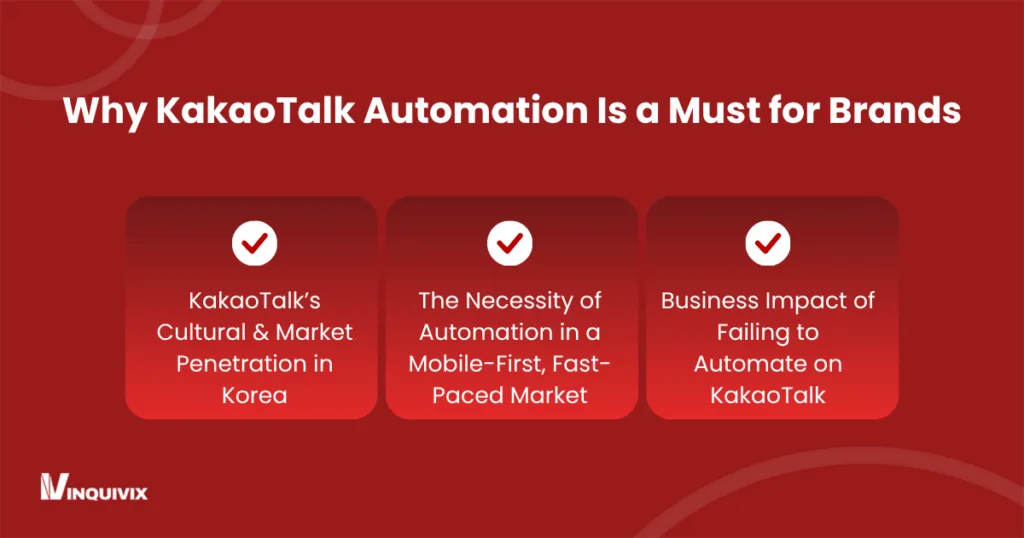 Why KakaoTalk Automation Is a Must for Brands

KakaoTalk's Cultural & Market Penetration in Korea

The Necessity of Automation in a Mobile-First, Fast-Paced Market

Business Impact of Failing to Automate on KakaoTalk

INQUIVIX